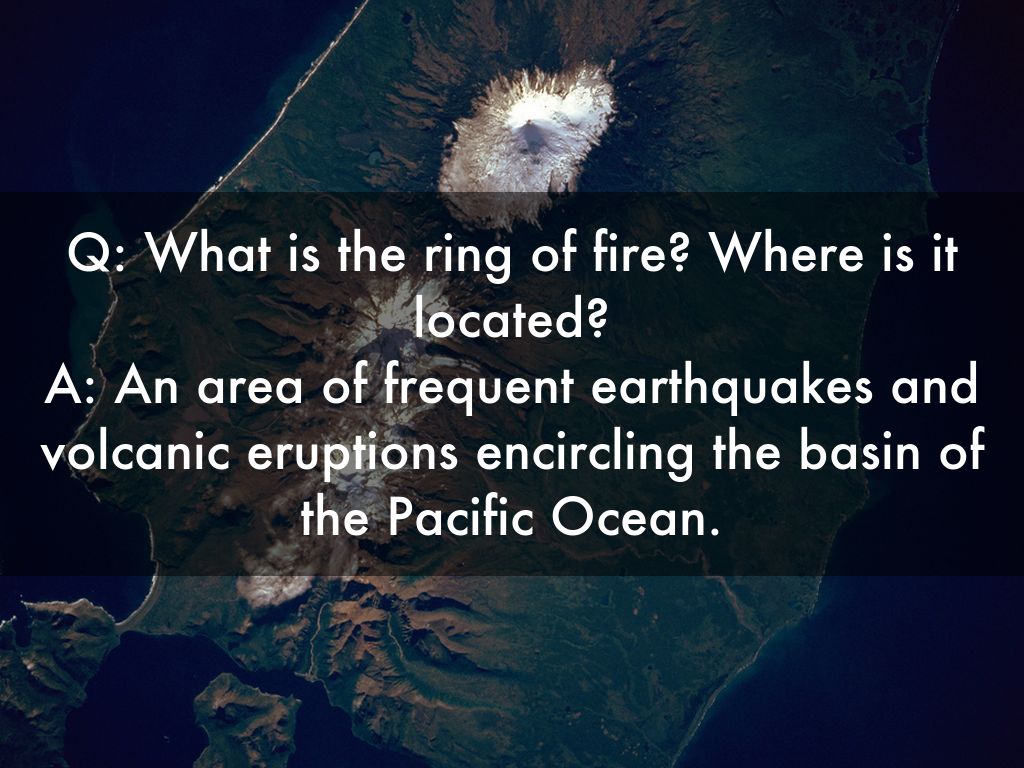 Q: What is the ring of fire? Where is it located?
A: An area of frequent earthquakes and volcanic eruptions encircling the basin of the Pacific Ocean.